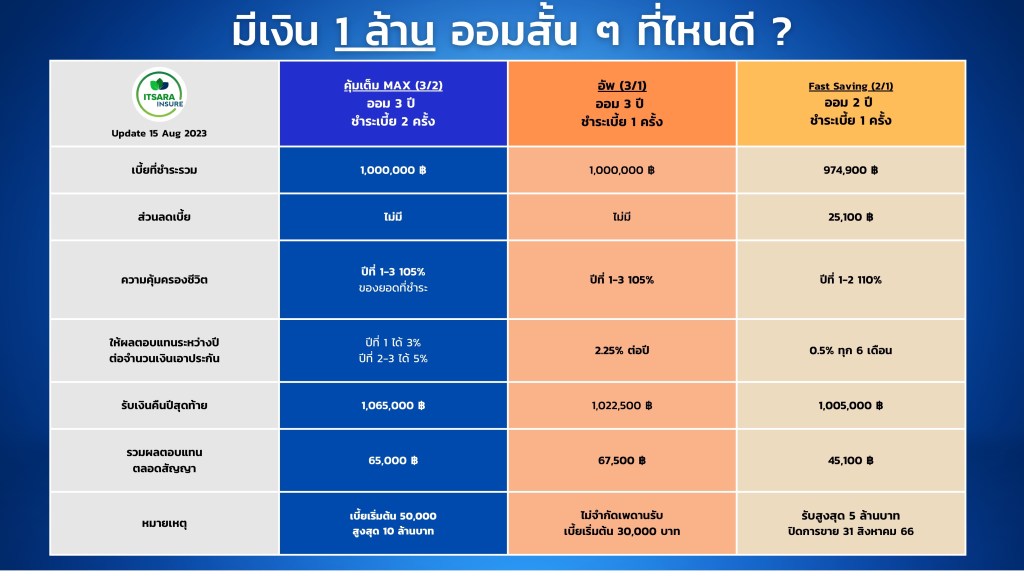 มีเงิน 1 ล้าน ออมสั้น ๆ ที่ไหนดี ?

| ITSARA INSURE Update 15 Aug 2023 | คุ้มเต็ม MAX (3/2) ออม 3 ปี ชำระเบี้ย 2 ครั้ง | อัพ (3/1) ออม 3 ปี ชำระเบี้ย 1 ครั้ง | Fast Saving (2/1) ออม 2 ปี ชำระเบี้ย 1 ครั้ง |
|---|---|---|---|
| เบี้ยที่ชำระรวม | 1,000,000 ฿ | 1,000,000 ฿ | 974,900 ฿ |
| ส่วนลดเบี้ย | ไม่มี | ไม่มี | 25,100 ฿ |
| ความคุ้มครองชีวิต | ปีที่ 1-3 105% ของยอดที่ชำระ | ปีที่ 1-3 105% | ปีที่ 1-2 110% |
| ให้ผลตอบแทนระหว่างปี ต่อจำนวนเงินเอาประกัน | ปีที่ 1 ได้ 3% ปีที่ 2-3 ได้ 5% | 2.25% ต่อปี | 0.5% ทุก 6 เดือน |
| รับเงินคืนปีสุดท้าย | 1,065,000 ฿ | 1,022,500 ฿ | 1,005,000 ฿ |
| รวมผลตอบแทน ตลอดสัญญา | 65,000 ฿ | 67,500 ฿ | 45,100 ฿ |
| หมายเหตุ | เบี้ยเริ่มต้น 50,000 สูงสุด 10 ล้านบาท | ไม่จำกัดเพดานรับ เบี้ยเริ่มต้น 30,000 บาท | รับสูงสุด 5 ล้านบาท ปิดการขาย 31 สิงหาคม 66 |